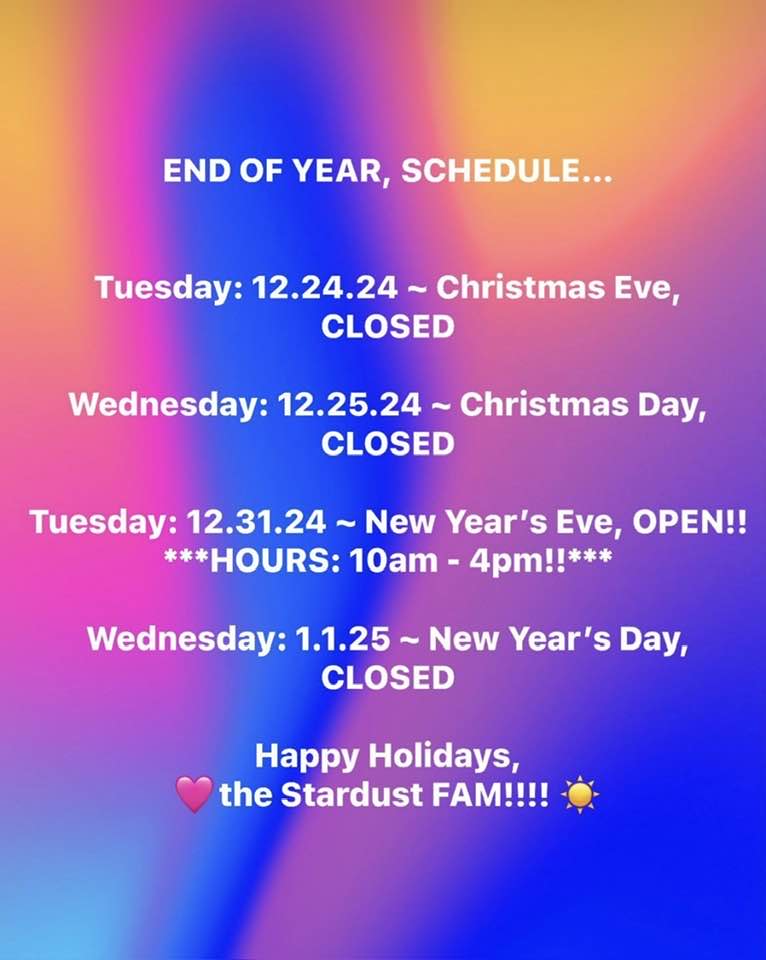 END OF YEAR, SCHEDULE...

Tuesday: 12.24.24 ~ Christmas Eve, CLOSED

Wednesday: 12.25.24 ~ Christmas Day, CLOSED

Tuesday: 12.31.24 ~ New Year's Eve, OPEN!! ***HOURS: 10am - 4pm!!***

Wednesday: 1.1.25 ~ New Year's Day, CLOSED

Happy Holidays,
💗 the Stardust FAM!!!! ☀️